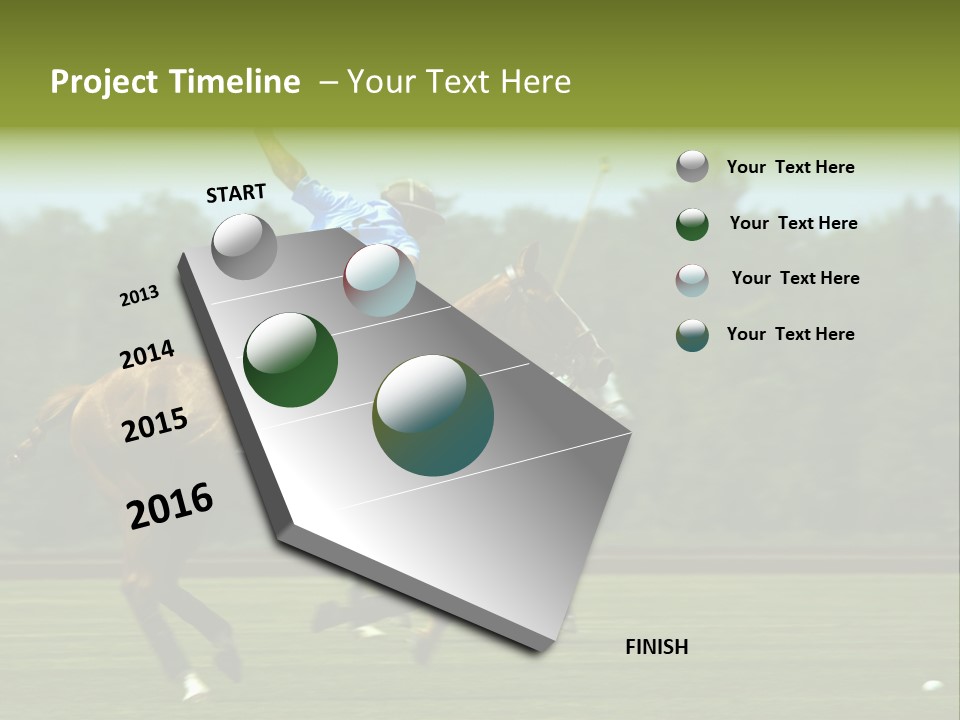 Project Timeline – Your Text Here

START

2013

2014

2015

2016

FINISH

Your Text Here

Your Text Here

Your Text Here

Your Text Here